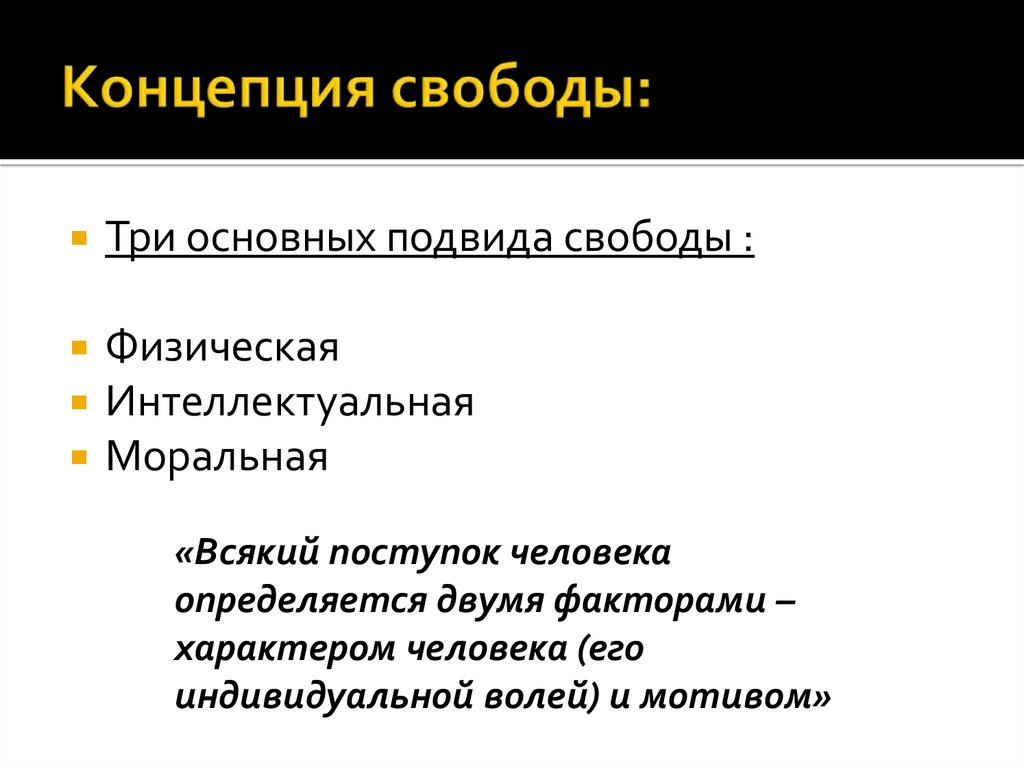 Концепция свободы:

Три основных подвида свободы :

Физическая
Интеллектуальная
Моральная

«Всякий поступок человека определяется двумя факторами – характером человека (его индивидуальной волей) и мотивом»